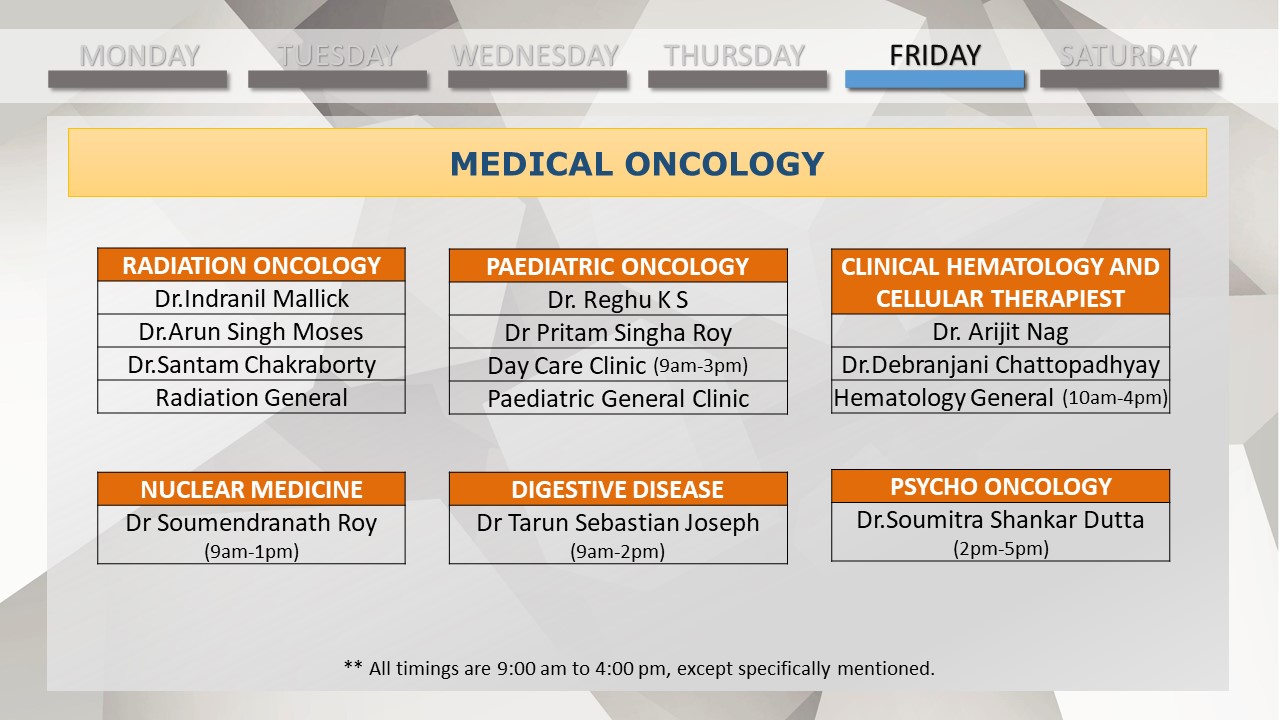 MONDAY TUESDAY WEDNESDAY THURSDAY FRIDAY SATURDAY

MEDICAL ONCOLOGY

| RADIATION ONCOLOGY |
|---|
| Dr.Indranil Mallick |
| Dr.Arun Singh Moses |
| Dr.Santam Chakraborty |
| Radiation General |

| PAEDIATRIC ONCOLOGY |
|---|
| Dr. Reghu K S |
| Dr Pritam Singha Roy |
| Day Care Clinic (9am-3pm) |
| Paediatric General Clinic |

| CLINICAL HEMATOLOGY AND CELLULAR THERAPIEST |
|---|
| Dr. Arijit Nag |
| Dr.Debranjani Chattopadhyay |
| Hematology General (10am-4pm) |

| NUCLEAR MEDICINE |
|---|
| Dr Soumendranath Roy (9am-1pm) |

| DIGESTIVE DISEASE |
|---|
| Dr Tarun Sebastian Joseph (9am-2pm) |

| PSYCHO ONCOLOGY |
|---|
| Dr.Soumitra Shankar Dutta (2pm-5pm) |

** All timings are 9:00 am to 4:00 pm, except specifically mentioned.